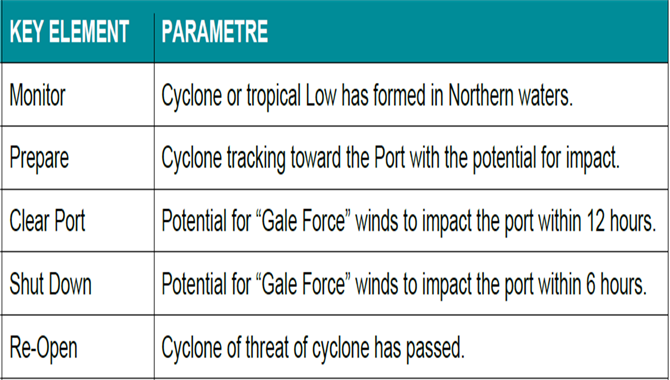 | KEY ELEMENT | PARAMETRE |
|---|---|
| Monitor | Cyclone or tropical Low has formed in Northern waters. |
| Prepare | Cyclone tracking toward the Port with the potential for impact. |
| Clear Port | Potential for “Gale Force” winds to impact the port within 12 hours. |
| Shut Down | Potential for “Gale Force” winds to impact the port within 6 hours. |
| Re-Open | Cyclone of threat of cyclone has passed. |